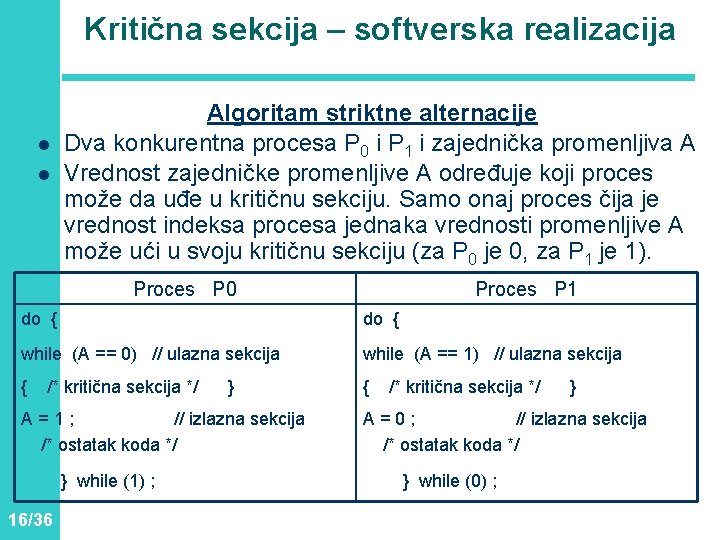 Kritična sekcija – softverska realizacija

Algoritam striktne alternacije

- Dva konkurentna procesa $P_0$ i $P_1$ i zajednička promenljiva A
- Vrednost zajedničke promenljive A određuje koji proces može da uđe u kritičnu sekciju. Samo onaj proces čija je vrednost indeksa procesa jednaka vrednosti promenljive A može ući u svoju kritičnu sekciju (za $P_0$ je 0, za $P_1$ je 1).

| Proces P0 | Proces P1 |
|---|---|
| do { | do { |
| while (A == 0) // ulazna sekcija | while (A == 1) // ulazna sekcija |
| { /* kritična sekcija */ } | { /* kritična sekcija */ } |
| A = 1 ; // izlazna sekcija | A = 0 ; // izlazna sekcija |
| /* ostatak koda */ | /* ostatak koda */ |
| } while (1) ; | } while (0) ; |

16/36